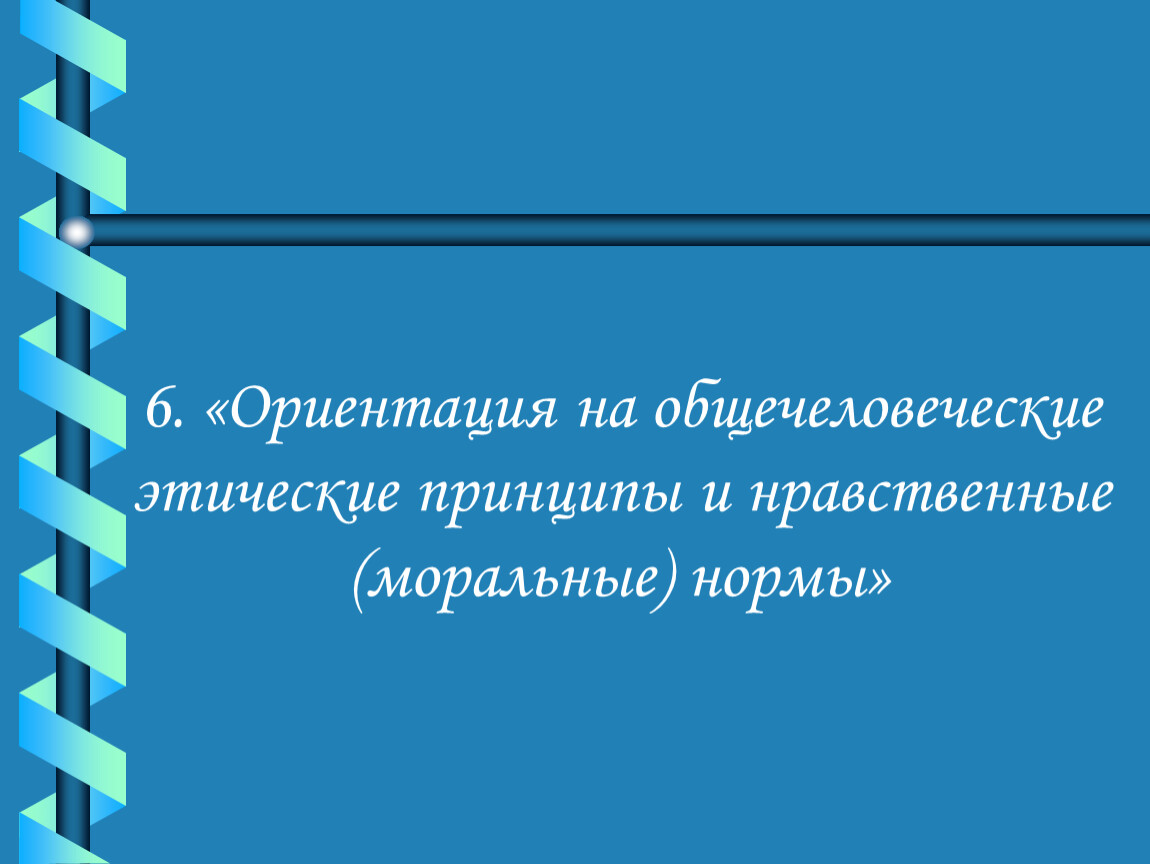 6. «Ориентация на общечеловеческие этические принципы и нравственные (моральные) нормы»